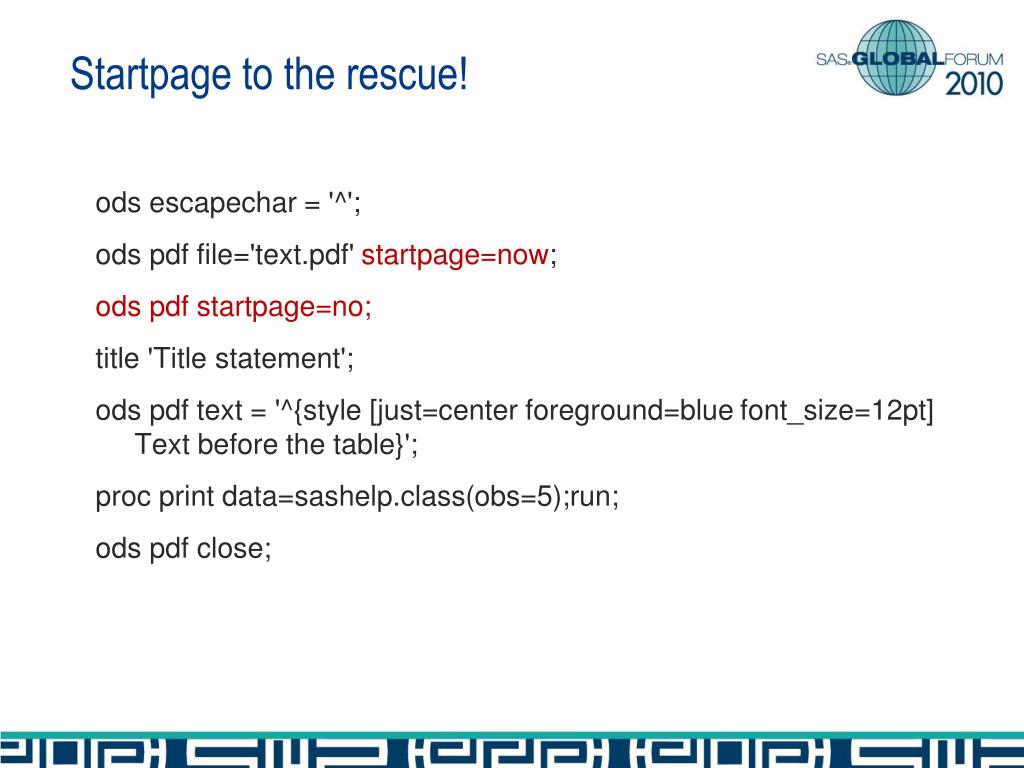 Startpage to the rescue!

SAS GLOBAL FORUM 2010

ods escapechar = '^';

ods pdf file='text.pdf' startpage=now;

ods pdf startpage=no;

title 'Title statement';

ods pdf text = '^{style [just=center foreground=blue font_size=12pt] Text before the table}';

proc print data=sashelp.class(obs=5);run;

ods pdf close;